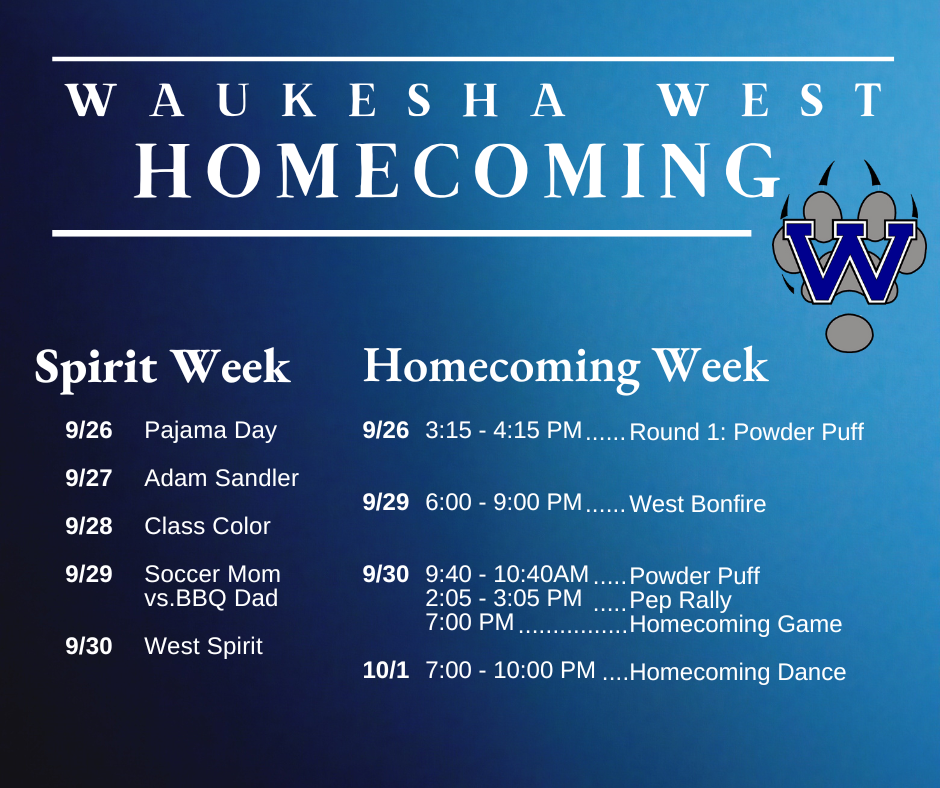 WAUKESHA WEST
HOMECOMING

W

Spirit Week

9/26 Pajama Day

9/27 Adam Sandler

9/28 Class Color

9/29 Soccer Mom vs.BBQ Dad

9/30 West Spirit

Homecoming Week

9/26 3:15 - 4:15 PM ...... Round 1: Powder Puff

9/29 6:00 - 9:00 PM ...... West Bonfire

9/30 9:40 - 10:40AM ..... Powder Puff
2:05 - 3:05 PM ..... Pep Rally
7:00 PM ................ Homecoming Game

10/1 7:00 - 10:00 PM .... Homecoming Dance